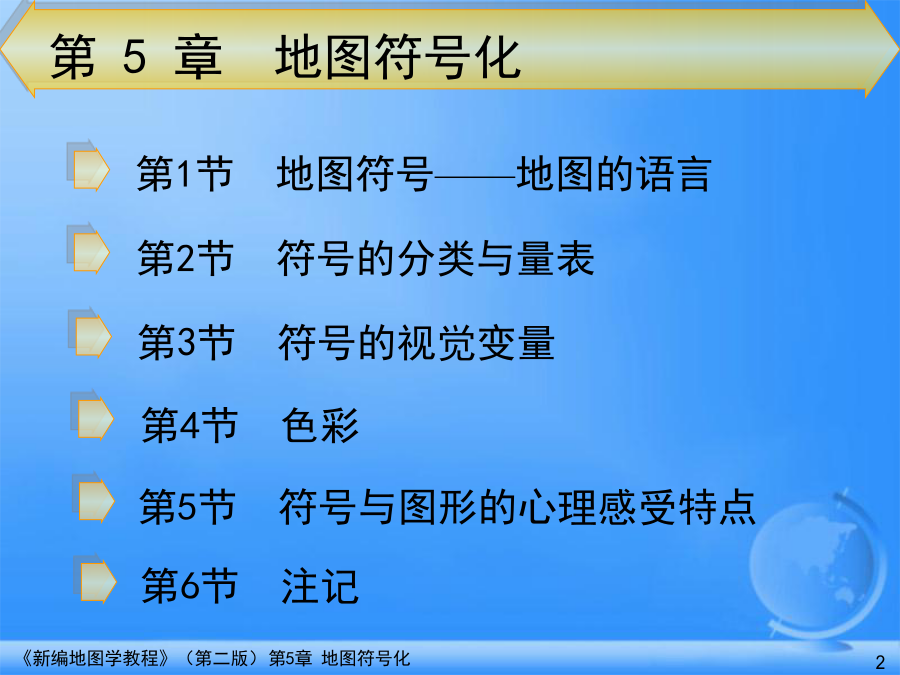 第 5 章 地图符号化

第1节 地图符号——地图的语言

第2节 符号的分类与量表

第3节 符号的视觉变量

第4节 色彩

第5节 符号与图形的心理感受特点

第6节 注记

《新编地图学教程》（第二版） 第5章 地图符号化

2